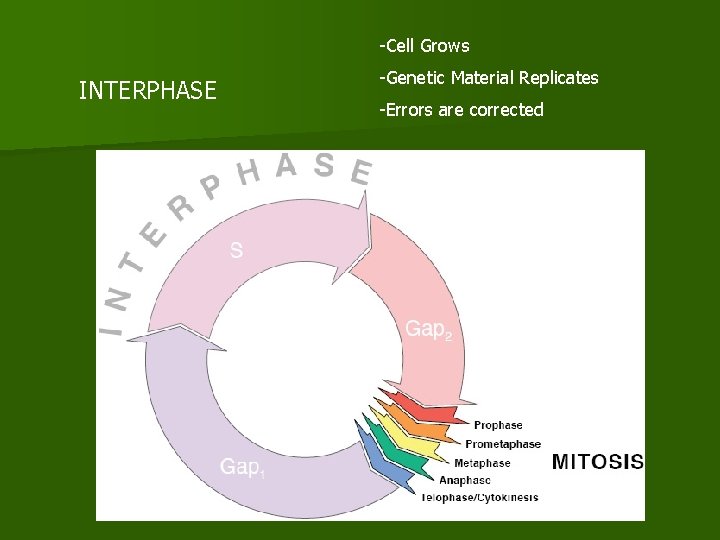 INTERPHASE

-Cell Grows

-Genetic Material Replicates

-Errors are corrected

INTERPHASE

S

$Gap_2$

$Gap_1$

Prophase

Prometaphase

Metaphase

Anaphase

Telophase/Cytokinesis

MITOSIS